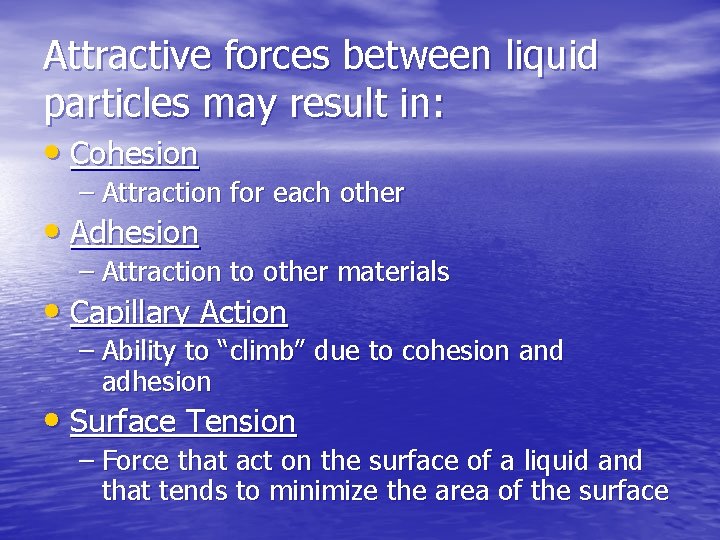 Attractive forces between liquid particles may result in:

• Cohesion
– Attraction for each other
• Adhesion
– Attraction to other materials
• Capillary Action
– Ability to “climb” due to cohesion and adhesion
• Surface Tension
– Force that act on the surface of a liquid and that tends to minimize the area of the surface